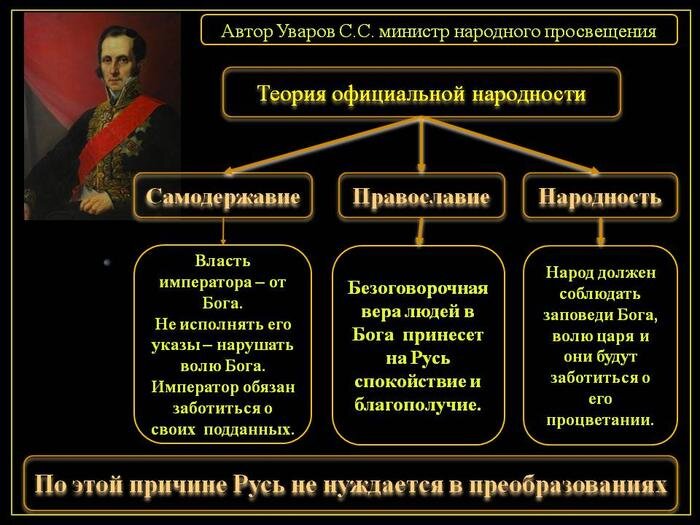 Автор Уваров С.С. министр народного просвещения

Теория официальной народности

Самодержавие

Православие

Народность

Власть императора – от Бога. Не исполнять его указы – нарушать волю Бога. Император обязан заботиться о своих подданных.

Безоговорочная вера людей в Бога принесет на Русь спокойствие и благополучие.

Народ должен соблюдать заповеди Бога, волю царя и они будут заботиться о его процветании.

По этой причине Русь не нуждается в преобразованиях